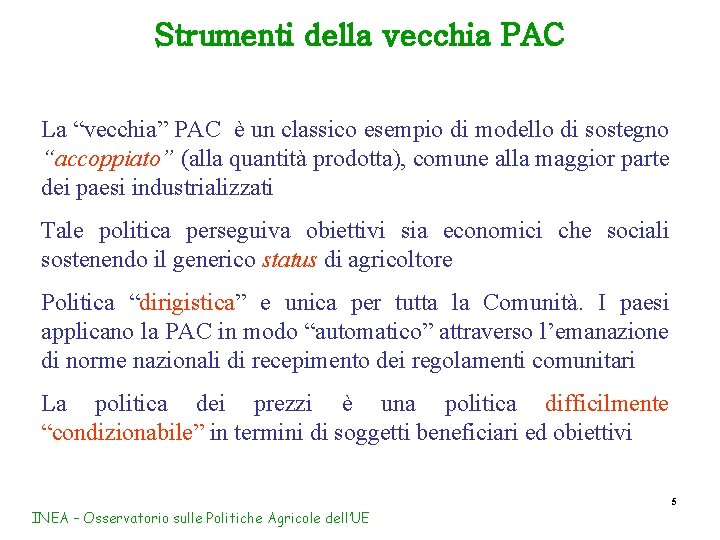 Strumenti della vecchia PAC

La “vecchia” PAC è un classico esempio di modello di sostegno “accoppiato” (alla quantità prodotta), comune alla maggior parte dei paesi industrializzati

Tale politica perseguiva obiettivi sia economici che sociali sostenendo il generico status di agricoltore

Politica “dirigistica” e unica per tutta la Comunità. I paesi applicano la PAC in modo “automatico” attraverso l’emanazione di norme nazionali di recepimento dei regolamenti comunitari

La politica dei prezzi è una politica difficilmente “condizionabile” in termini di soggetti beneficiari ed obiettivi

5

INEA – Osservatorio sulle Politiche Agricole dell'UE